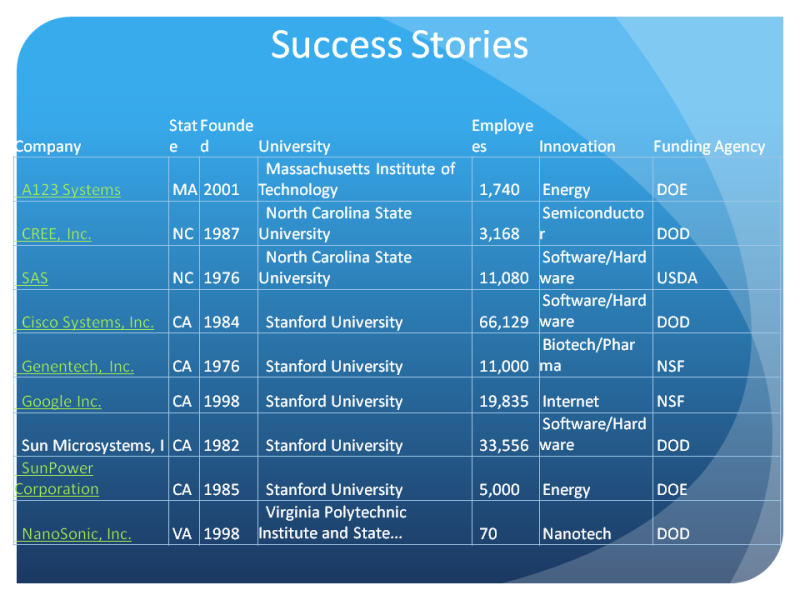 Success Stories

| Company | State | Founded | University | Employees | Innovation | Funding Agency |
|---|---|---|---|---|---|---|
| A123 Systems | MA | 2001 | Massachusetts Institute of Technology | 1,740 | Energy | DOE |
| CREE, Inc. | NC | 1987 | North Carolina State University | 3,168 | Semiconductor | DOD |
| SAS | NC | 1976 | North Carolina State University | 11,080 | Software/Hardware | USDA |
| Cisco Systems, Inc. | CA | 1984 | Stanford University | 66,129 | Software/Hardware | DOD |
| Genentech, Inc. | CA | 1976 | Stanford University | 11,000 | Biotech/Pharma | NSF |
| Google Inc. | CA | 1998 | Stanford University | 19,835 | Internet | NSF |
| Sun Microsystems, I | CA | 1982 | Stanford University | 33,556 | Software/Hardware | DOD |
| SunPower Corporation | CA | 1985 | Stanford University | 5,000 | Energy | DOE |
| NanoSonic, Inc. | VA | 1998 | Virginia Polytechnic Institute and State... | 70 | Nanotech | DOD |